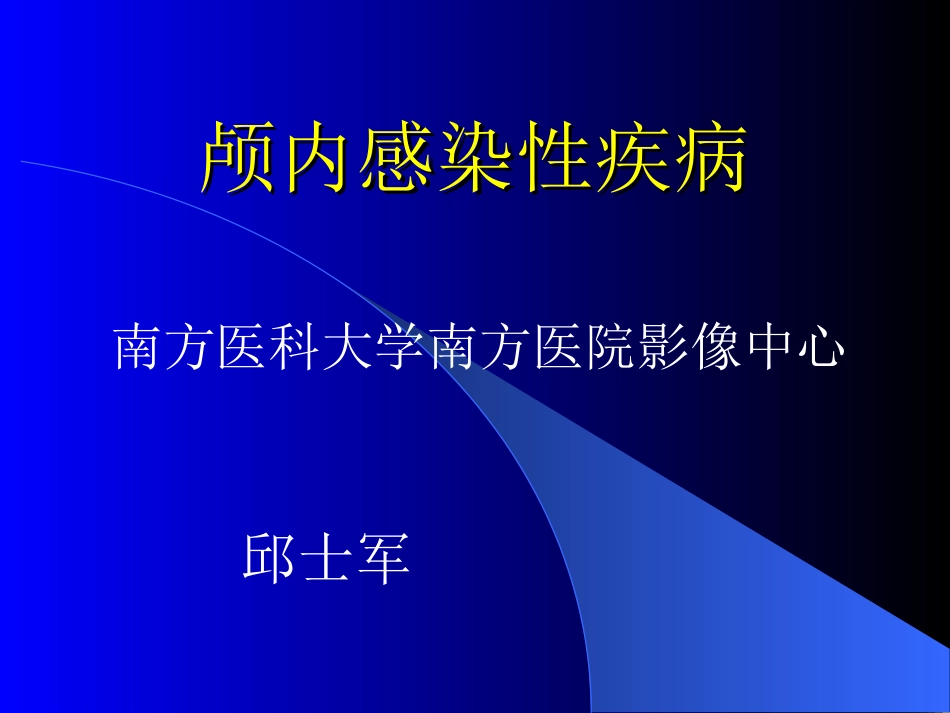 颅内感染性疾病

南方医科大学南方医院影像中心

邱士军